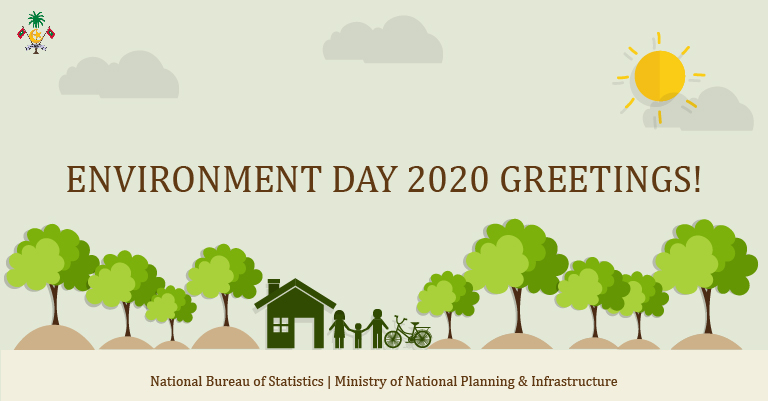 ENVIRONMENT DAY 2020 GREETINGS!

National Bureau of Statistics | Ministry of National Planning & Infrastructure